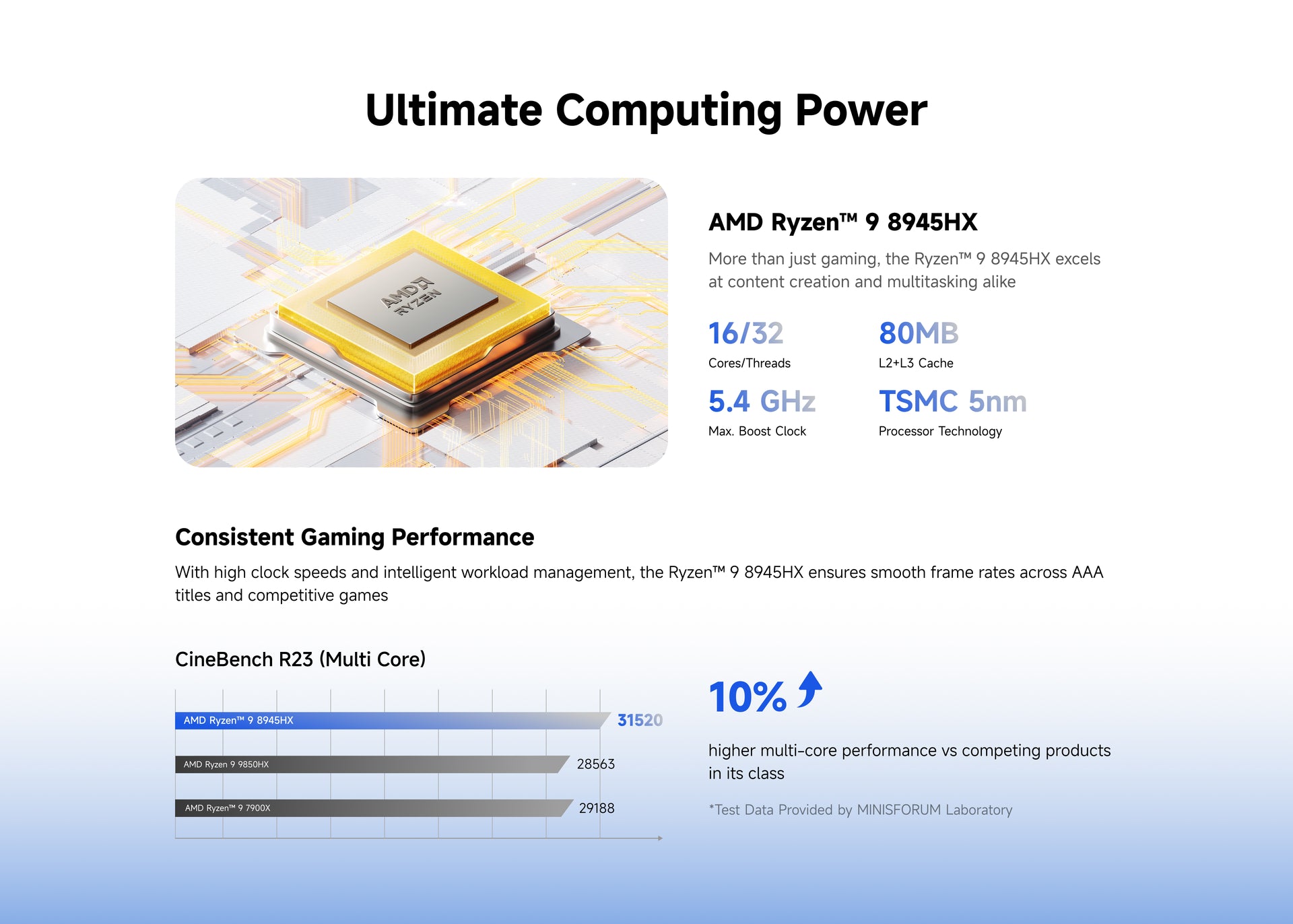 Ultimate Computing Power

AMD RYZEN

AMD Ryzen™ 9 8945HX

More than just gaming, the Ryzen™ 9 8945HX excels at content creation and multitasking alike

16/32
Cores/Threads

80MB
L2+L3 Cache

5.4 GHz
Max. Boost Clock

TSMC 5nm
Processor Technology

Consistent Gaming Performance

With high clock speeds and intelligent workload management, the Ryzen™ 9 8945HX ensures smooth frame rates across AAA titles and competitive games

CineBench R23 (Multi Core)

AMD Ryzen™ 9 8945HX 31520
AMD Ryzen 9 9850HX 28563
AMD Ryzen™ 9 7900X 29188

10%

higher multi-core performance vs competing products in its class

*Test Data Provided by MINISFORUM Laboratory